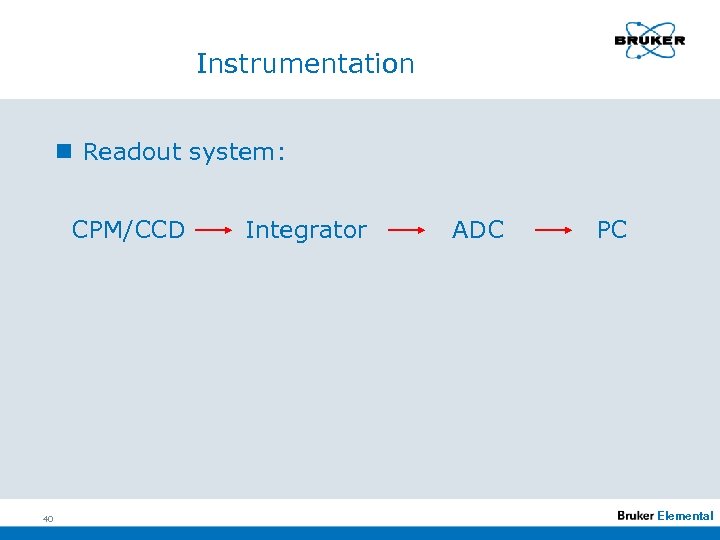 BRUKER

Instrumentation

Readout system:

CPM/CCD → Integrator → ADC → PC

40

Bruker Elemental